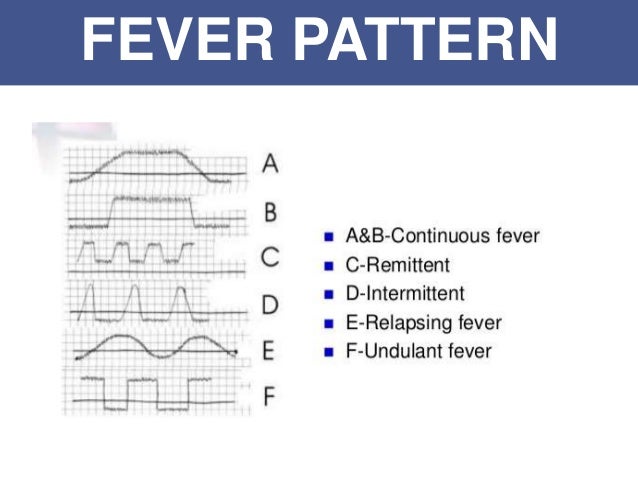 FEVER PATTERN

A
B
C
D
E
F

- A&B-Continuous fever
- C-Remittent
- D-Intermittent
- E-Relapsing fever
- F-Undulant fever